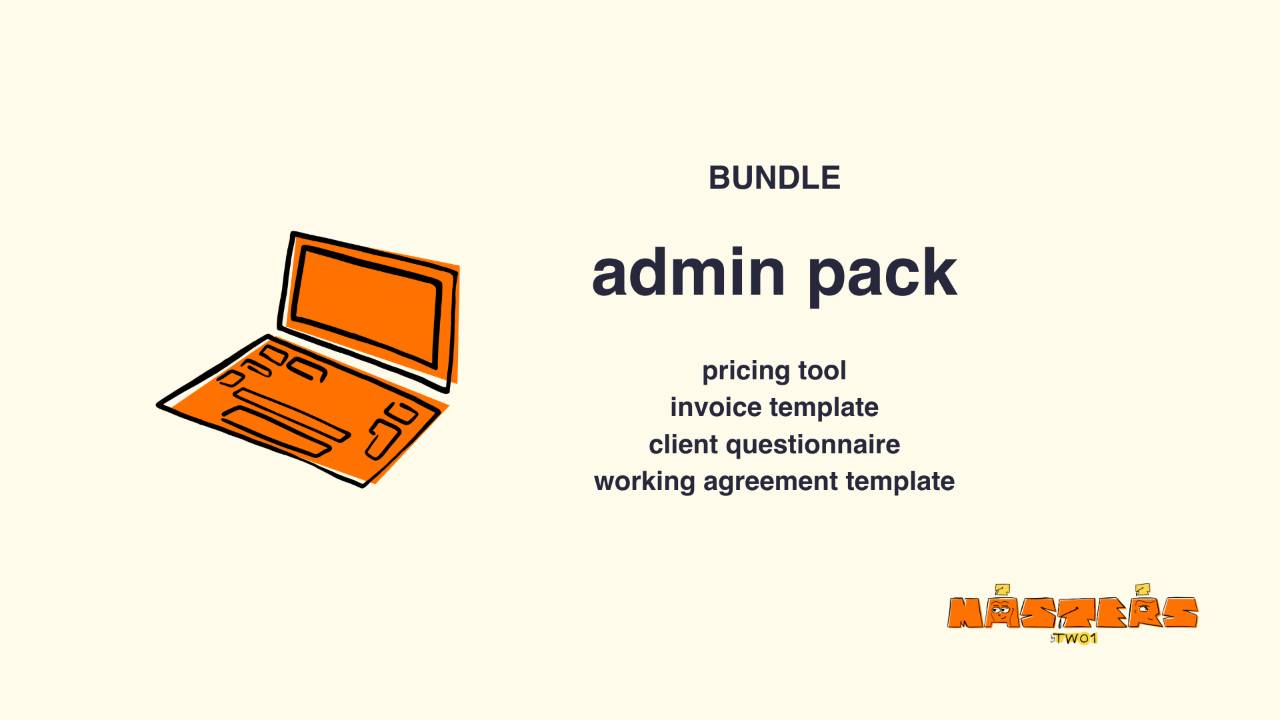 BUNDLE

admin pack

pricing tool
invoice template
client questionnaire
working agreement template

MASTERS
TWO1